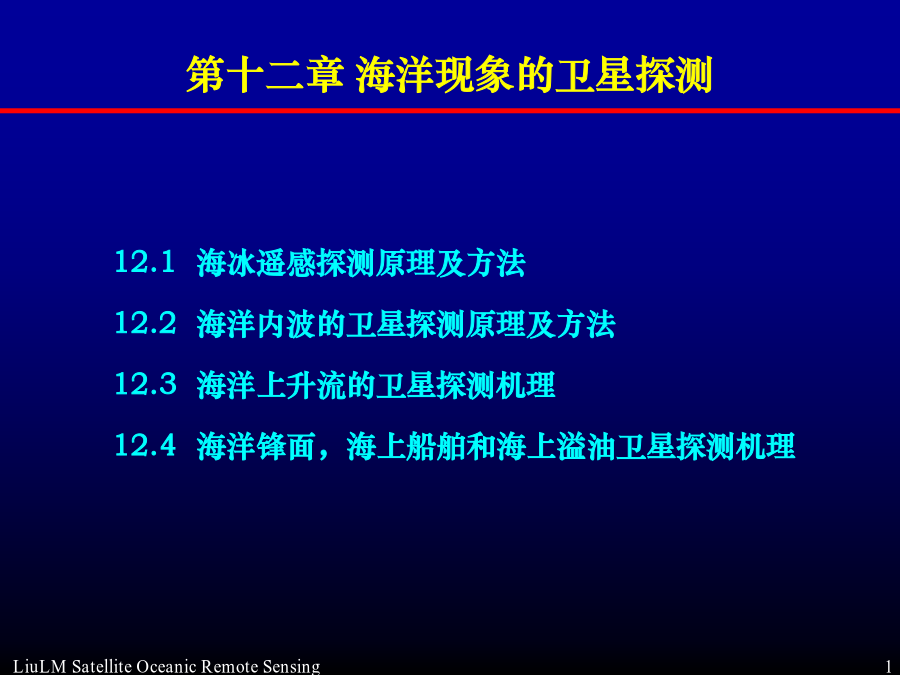 第十二章 海洋现象的卫星探测

12.1 海冰遥感探测原理及方法

12.2 海洋内波的卫星探测原理及方法

12.3 海洋上升流的卫星探测机理

12.4 海洋锋面，海上船舶和海上溢油卫星探测机理

LiuLM Satellite Oceanic Remote Sensing

1